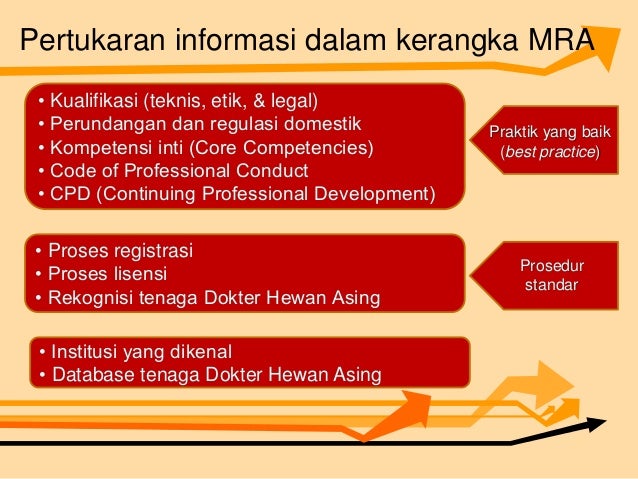 Pertukaran informasi dalam kerangka MRA

• Kualifikasi (teknis, etik, & legal)
• Perundangan dan regulasi domestik
• Kompetensi inti (Core Competencies)
• Code of Professional Conduct
• CPD (Continuing Professional Development)

Praktik yang baik (best practice)

• Proses registrasi
• Proses lisensi
• Rekognisi tenaga Dokter Hewan Asing

Prosedur standar

• Institusi yang dikenal
• Database tenaga Dokter Hewan Asing